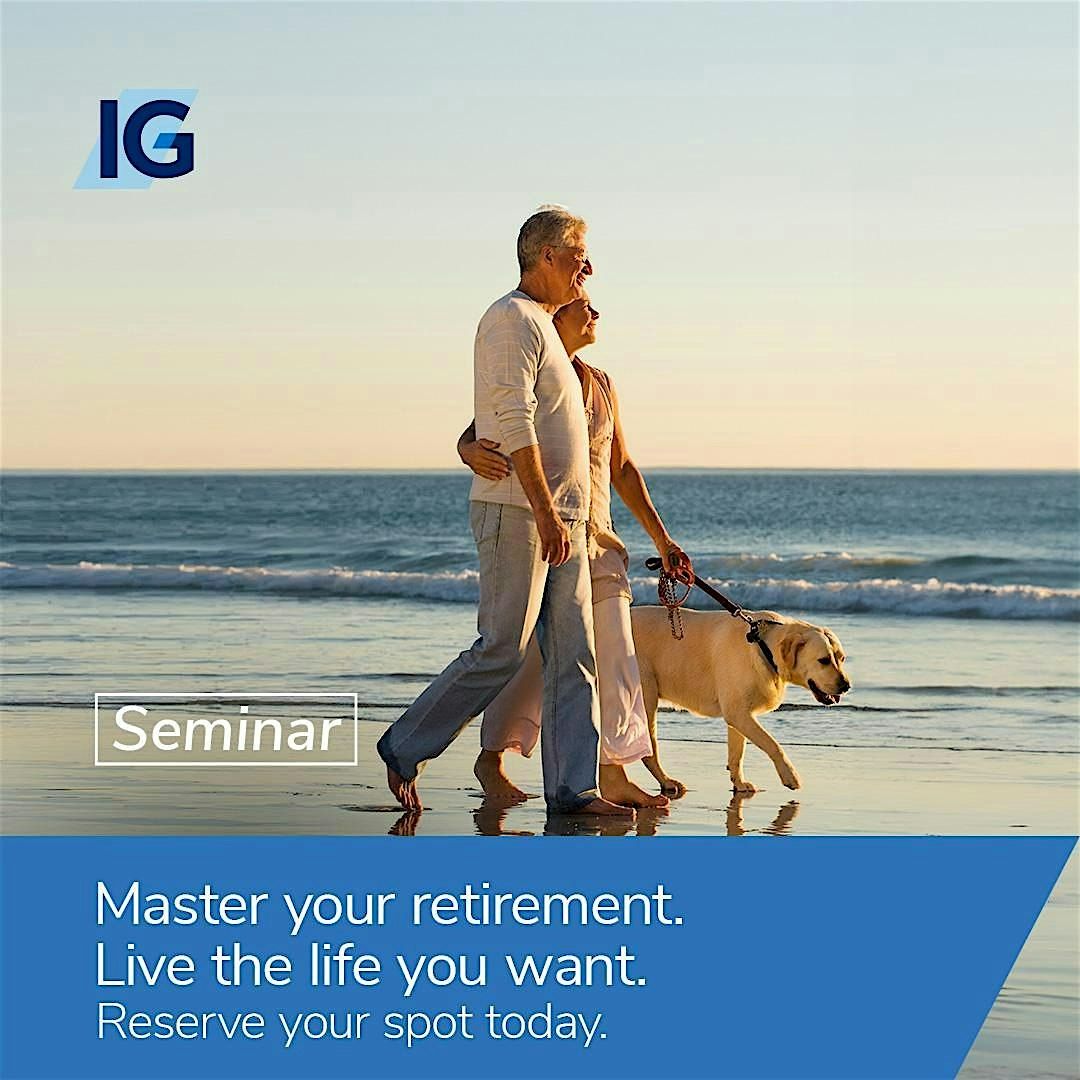 IG

Seminar

Master your retirement.
Live the life you want.
Reserve your spot today.